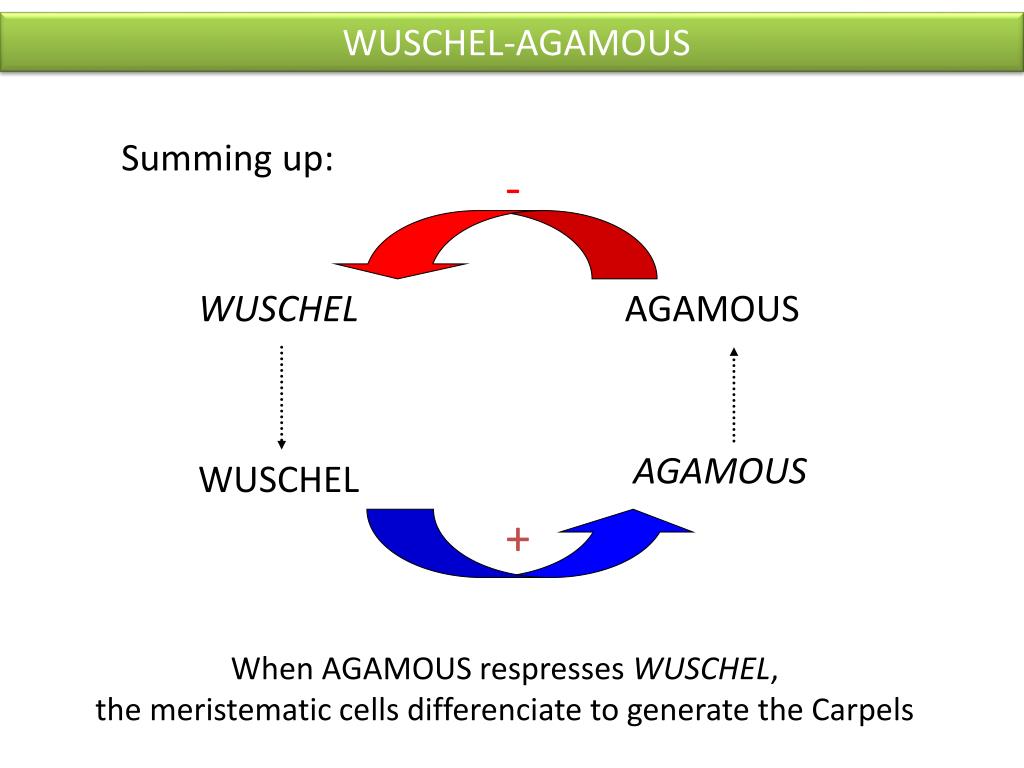 WUSCHEL-AGAMOUS

Summing up:

-

WUSCHEL

AGAMOUS

WUSCHEL

AGAMOUS

+

When AGAMOUS respresses WUSCHEL, the meristematic cells differenciate to generate the Carpels